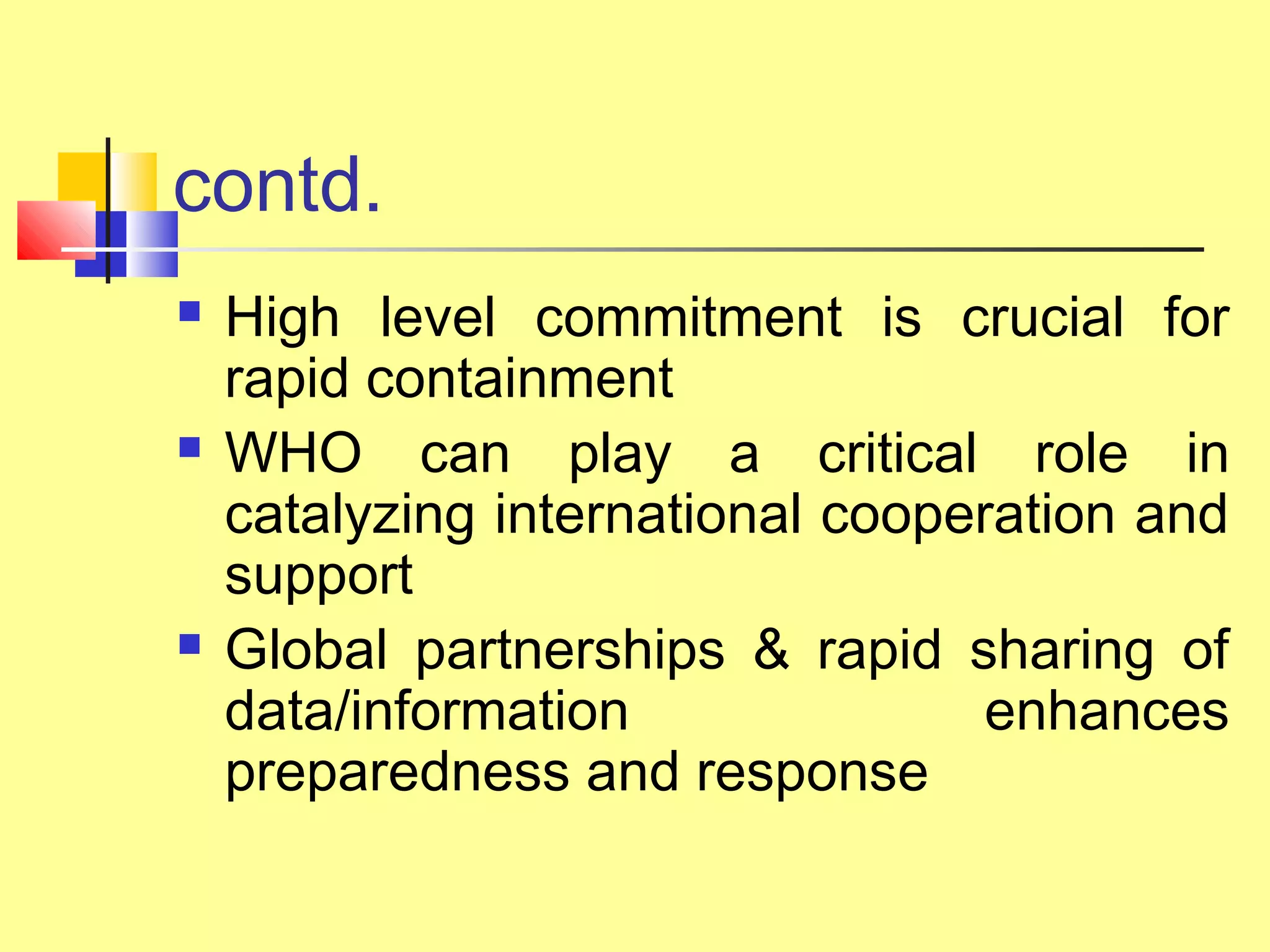 contd.

- High level commitment is crucial for rapid containment
- WHO can play a critical role in catalyzing international cooperation and support
- Global partnerships & rapid sharing of data/information enhances preparedness and response